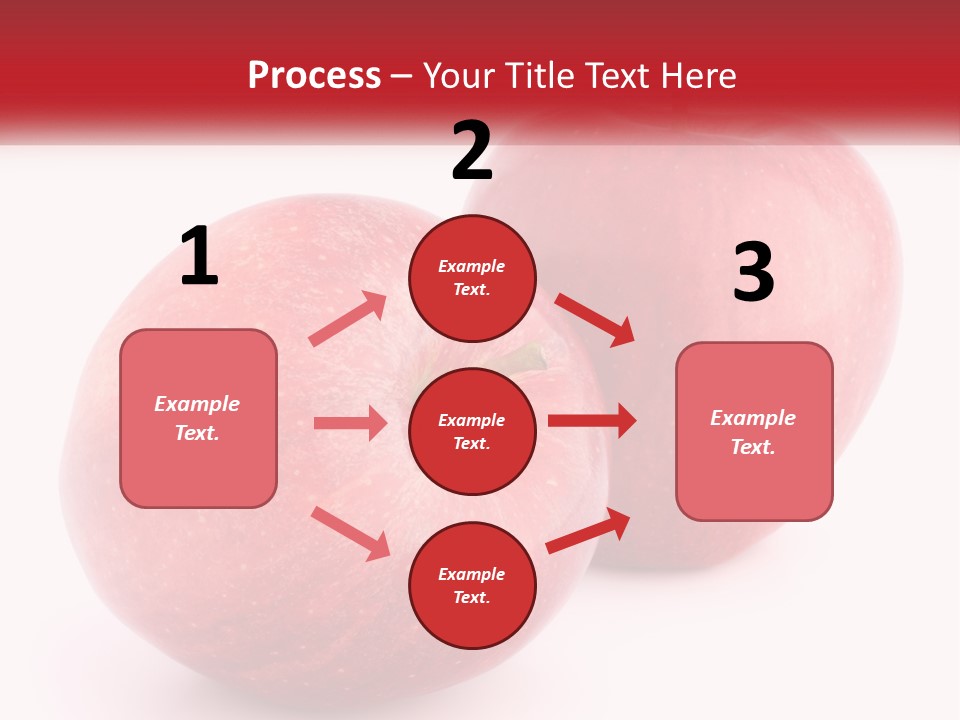 Process – Your Title Text Here

1

Example Text.

2

Example Text.

Example Text.

Example Text.

3

Example Text.